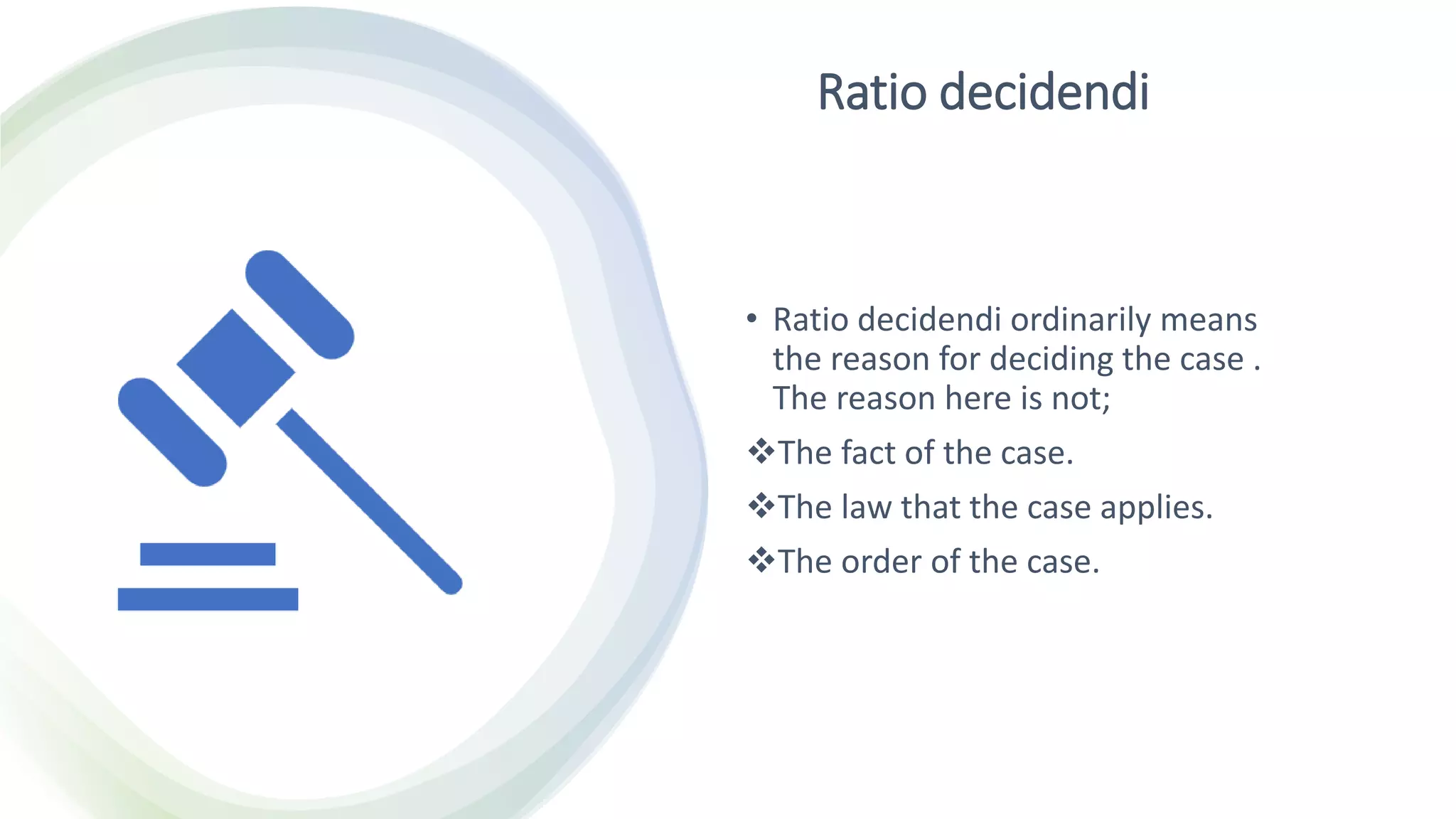 Ratio decidendi

• Ratio decidendi ordinarily means the reason for deciding the case . The reason here is not;

❖The fact of the case.

❖The law that the case applies.

❖The order of the case.